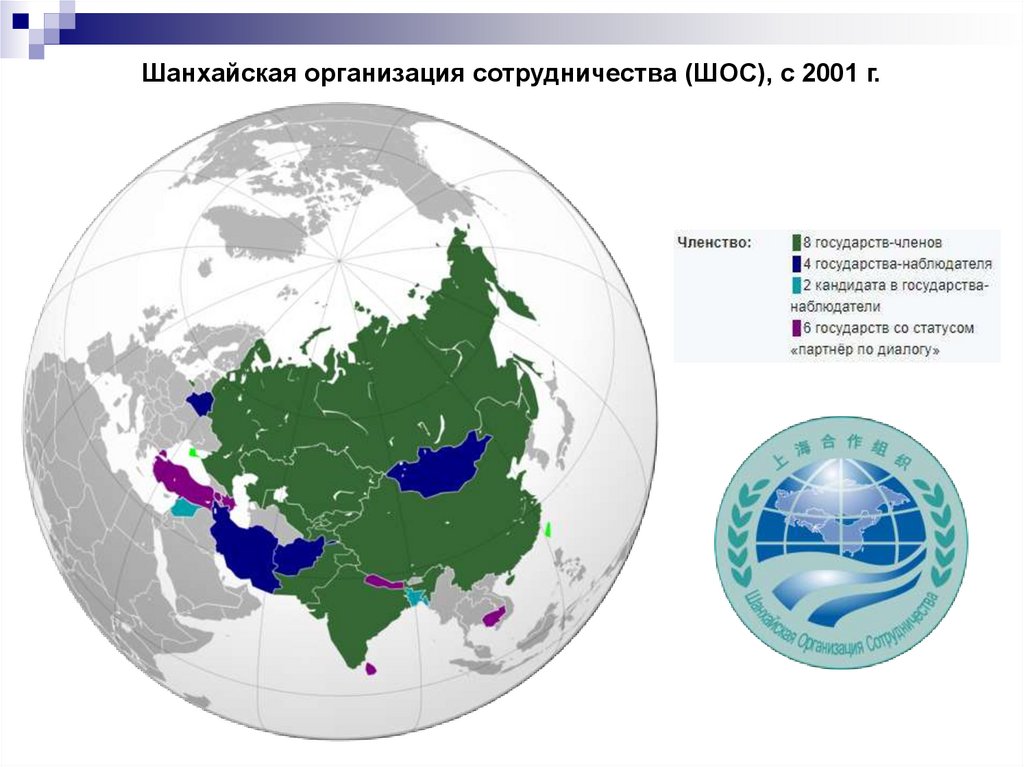 Шанхайская организация сотрудничества (ШОС), с 2001 г.

Членство:
8 государств-членов
4 государства-наблюдателя
2 кандидата в государства-наблюдатели
6 государств со статусом «партнёр по диалогу»

上海合作组织
Шанхайская Организация Сотрудничества